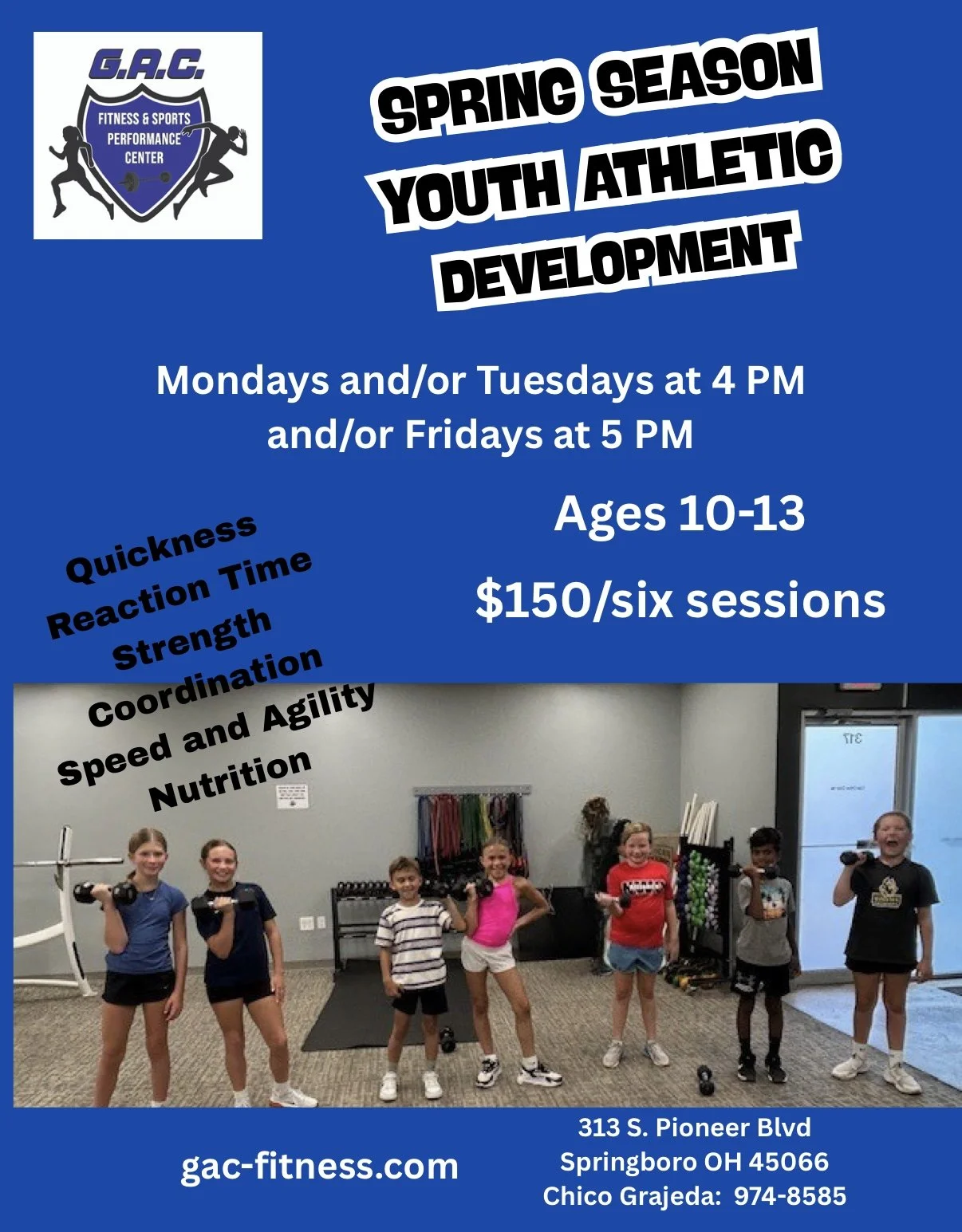 G.A.C.
FITNESS & SPORTS PERFORMANCE CENTER

SPRING SEASON YOUTH ATHLETIC DEVELOPMENT

Mondays and/or Tuesdays at 4 PM and/or Fridays at 5 PM

Ages 10-13

$150/six sessions

Quickness
Reaction Time
Strength
Coordination
Speed and Agility
Nutrition

317

gac-fitness.com

313 S. Pioneer Blvd
Springboro OH 45066
Chico Grajeda: 974-8585